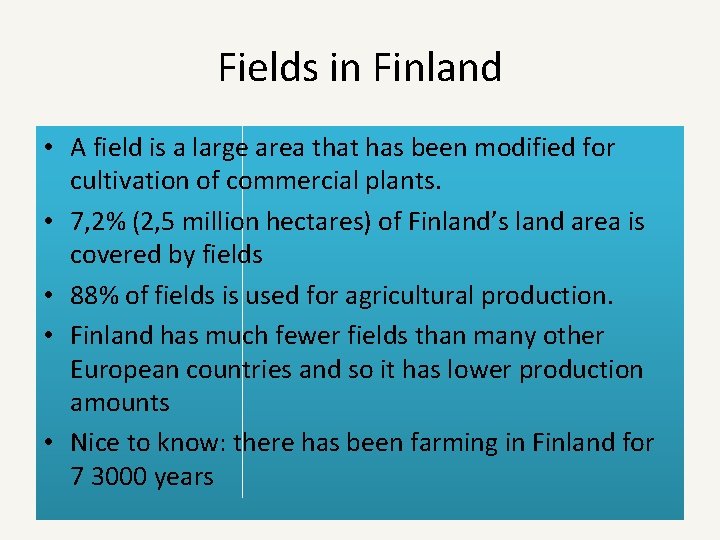 Fields in Finland

• A field is a large area that has been modified for cultivation of commercial plants.
• 7,2% (2,5 million hectares) of Finland's land area is covered by fields
• 88% of fields is used for agricultural production.
• Finland has much fewer fields than many other European countries and so it has lower production amounts
• Nice to know: there has been farming in Finland for 7 3000 years